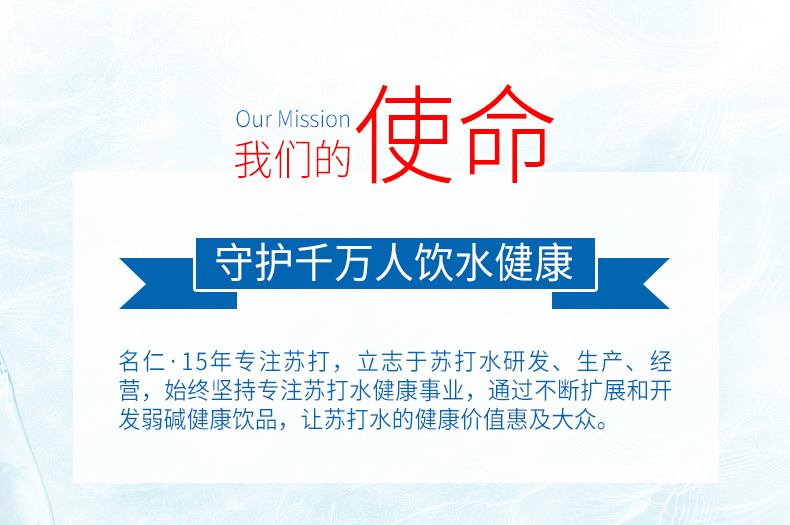 Our Mission
我们的使命

守护千万人饮水健康

名仁·15年专注苏打，立志于苏打水研发、生产、经营，始终坚持专注苏打水健康事业，通过不断扩展和开发弱碱健康饮品，让苏打水的健康价值惠及大众。